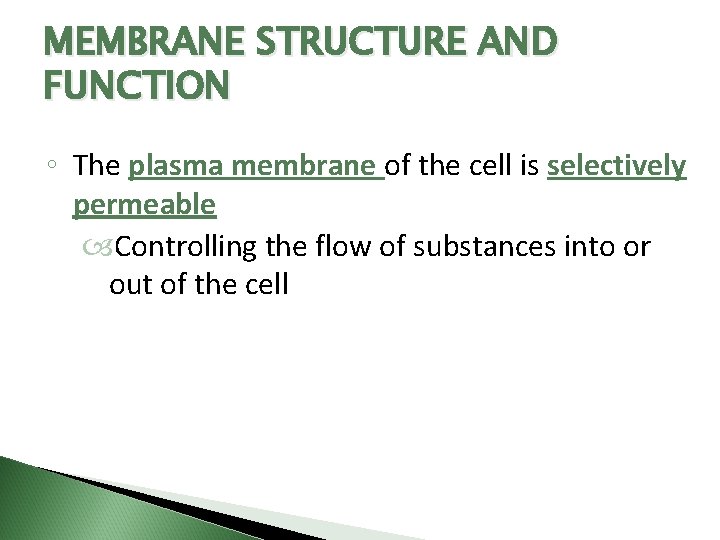 MEMBRANE STRUCTURE AND FUNCTION

◦ The plasma membrane of the cell is selectively permeable

Controlling the flow of substances into or out of the cell